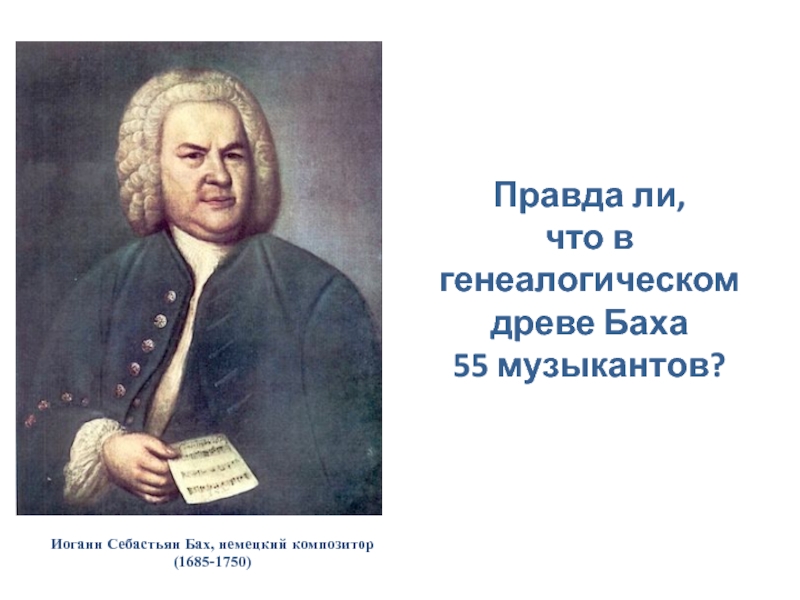 Правда ли, что в генеалогическом древе Баха 55 музыкантов?

Иоганн Себастьян Бах, немецкий композитор (1685-1750)